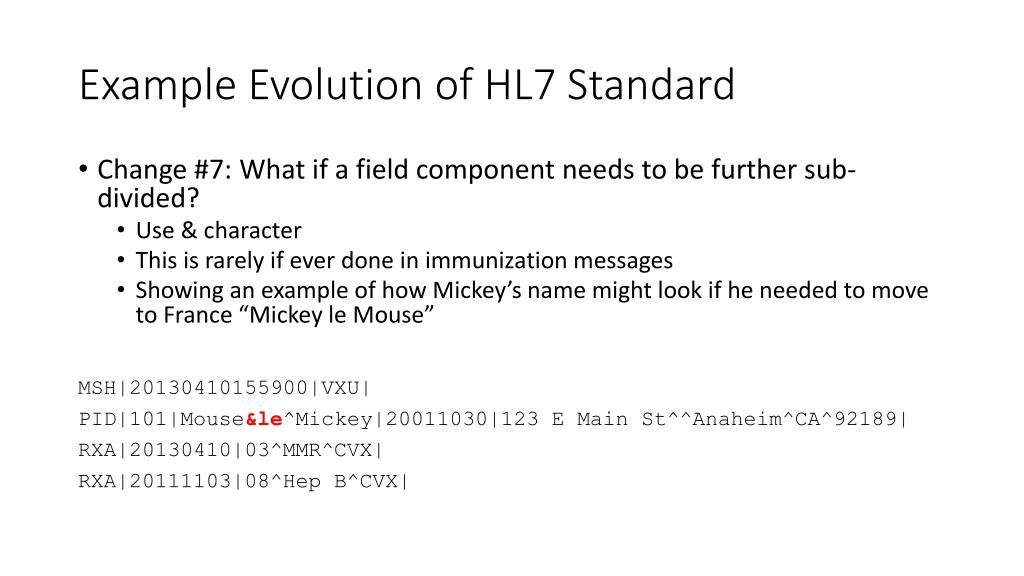 Example Evolution of HL7 Standard

• Change #7: What if a field component needs to be further sub-divided?
• Use & character
• This is rarely if ever done in immunization messages
• Showing an example of how Mickey's name might look if he needed to move to France "Mickey le Mouse"

MSH|20130410155900|VXU|
PID|101|Mouse&le^Mickey|20011030|123 E Main St^^Anaheim^CA^92189|
RXA|20130410|03^MMR^CVX|
RXA|20111103|08^Hep B^CVX|